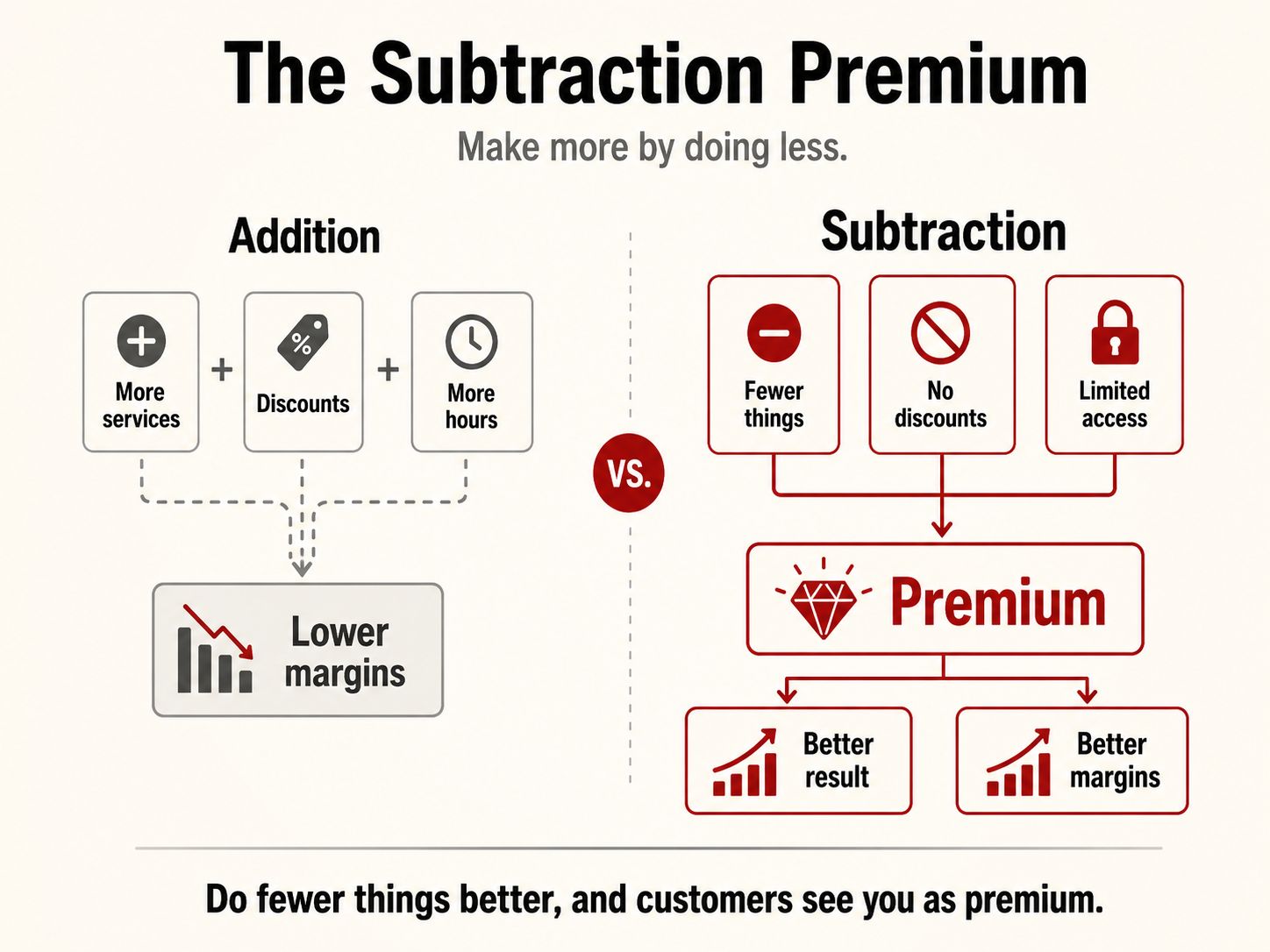 The Subtraction Premium

Make more by doing less.

Addition

More services + Discounts + More hours

Lower margins

VS.

Subtraction

Fewer things

No discounts

Limited access

Premium

Better result

Better margins

Do fewer things better, and customers see you as premium.